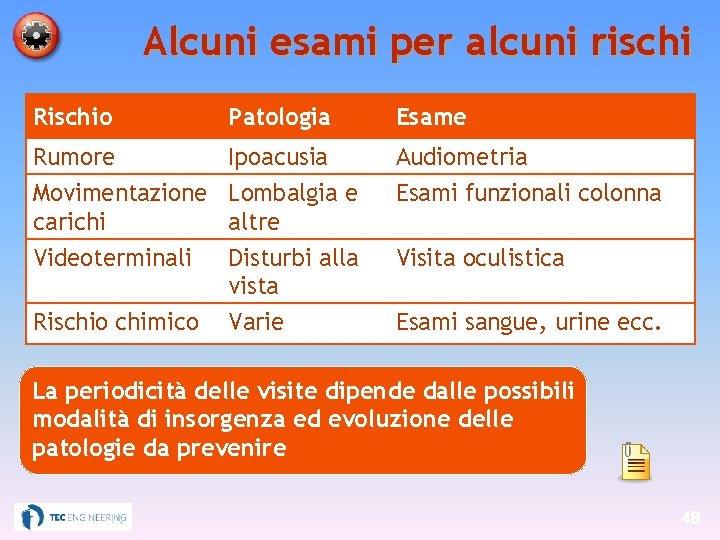 Alcuni esami per alcuni rischi

| Rischio | Patologia | Esame |
|---|---|---|
| Rumore | Ipoacusia | Audiometria |
| Movimentazione carichi | Lombalgia e altre | Esami funzionali colonna |
| Videoterminali | Disturbi alla vista | Visita oculistica |
| Rischio chimico | Varie | Esami sangue, urine ecc. |

La periodicità delle visite dipende dalle possibili modalità di insorgenza ed evoluzione delle patologie da prevenire

TEC ENGINEERING

48